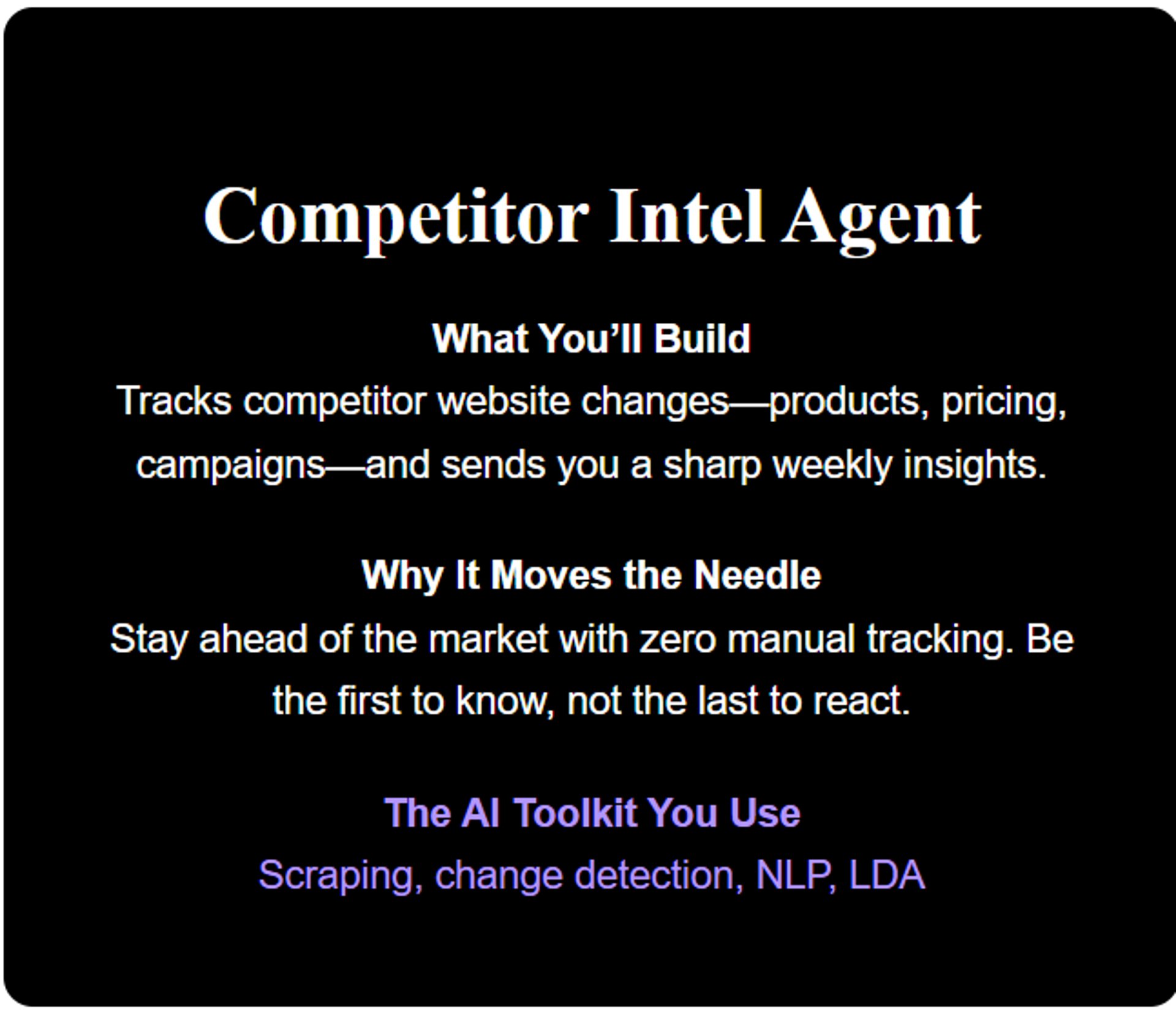 Competitor Intel Agent

What You’ll Build

Tracks competitor website changes—products, pricing, campaigns—and sends you a sharp weekly insights.

Why It Moves the Needle

Stay ahead of the market with zero manual tracking. Be the first to know, not the last to react.

The AI Toolkit You Use

Scraping, change detection, NLP, LDA